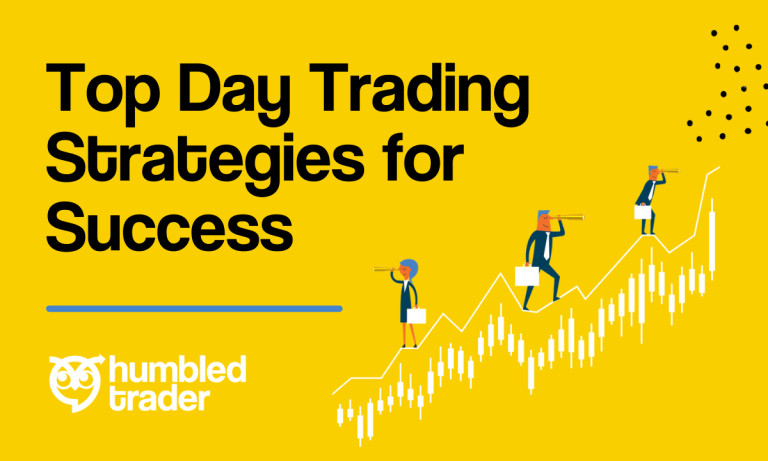 Top Day Trading Strategies for Success

humbled trader